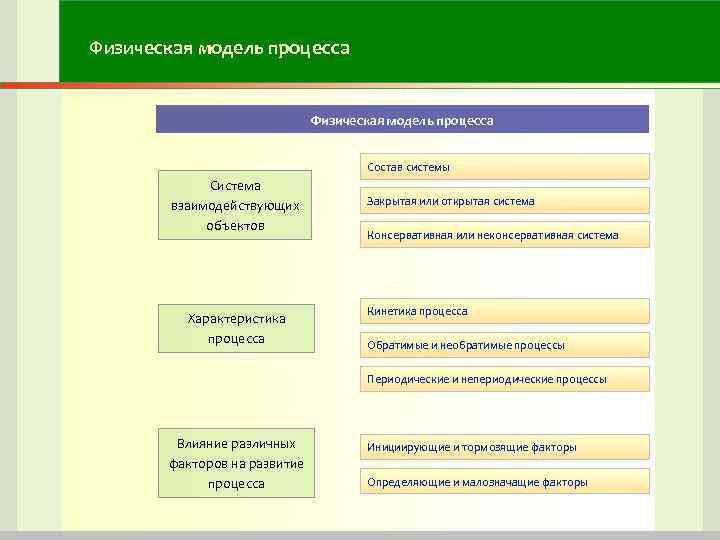 Физическая модель процесса

Физическая модель процесса

Система взаимодействующих объектов

Состав системы

Закрытая или открытая система

Консервативная или неконсервативная система

Характеристика процесса

Кинетика процесса

Обратимые и необратимые процессы

Периодические и непериодические процессы

Влияние различных факторов на развитие процесса

Инициирующие и тормозящие факторы

Определяющие и малозначащие факторы